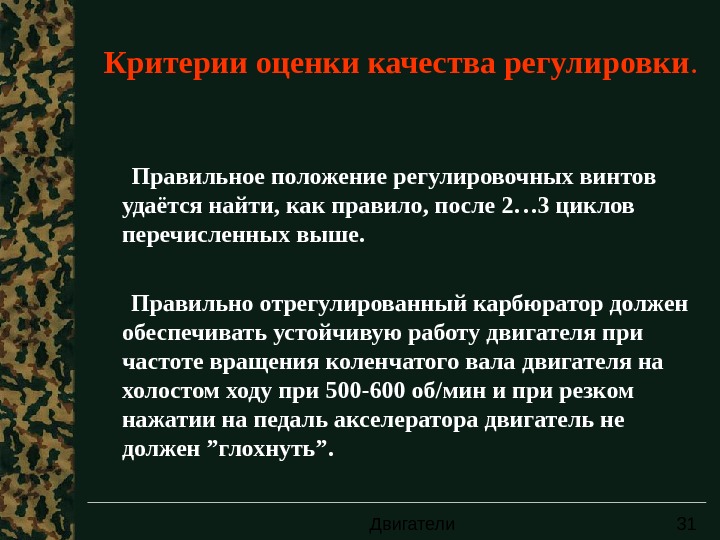 Критерии оценки качества регулировки.

Правильное положение регулировочных винтов удаётся найти, как правило, после 2…3 циклов перечисленных выше.

Правильно отрегулированный карбюратор должен обеспечивать устойчивую работу двигателя при частоте вращения коленчатого вала двигателя на холостом ходу при 500-600 об/мин и при резком нажатии на педаль акселератора двигатель не должен ”глохнуть”.

Двигатели

31